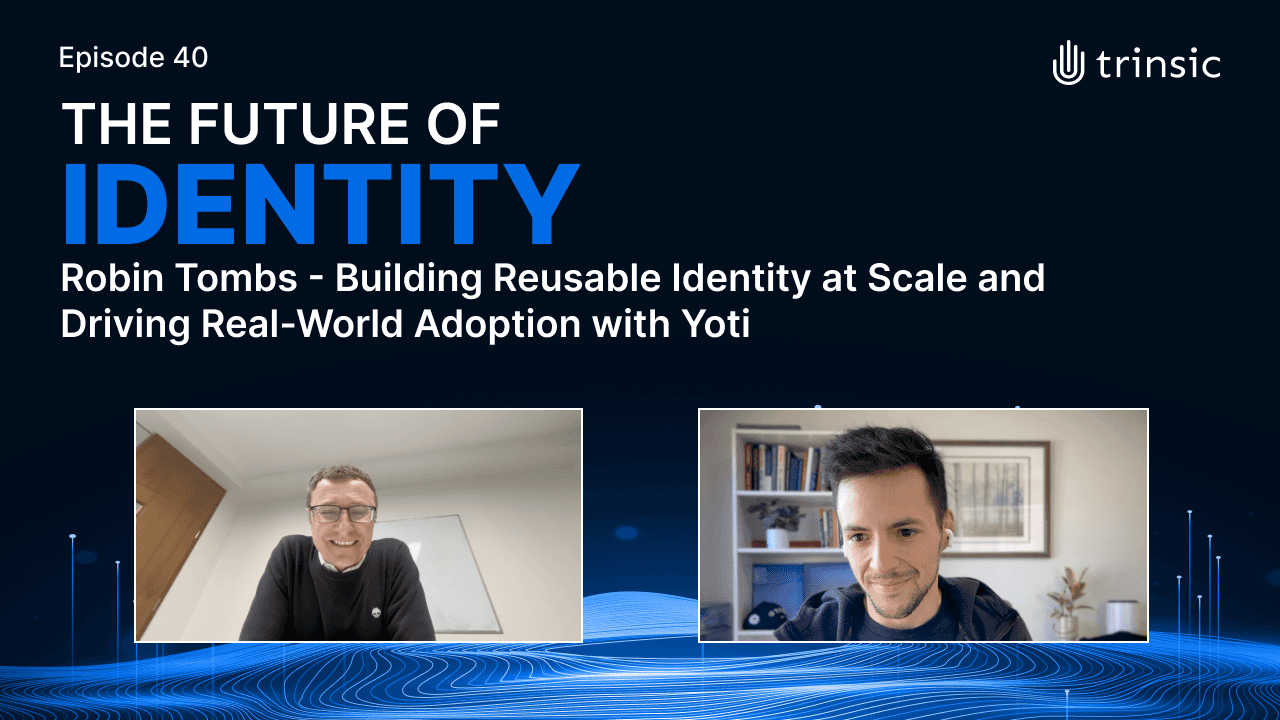 Episode 40

trinsic

THE FUTURE OF
IDENTITY

Robin Tombs - Building Reusable Identity at Scale and Driving Real-World Adoption with Yoti